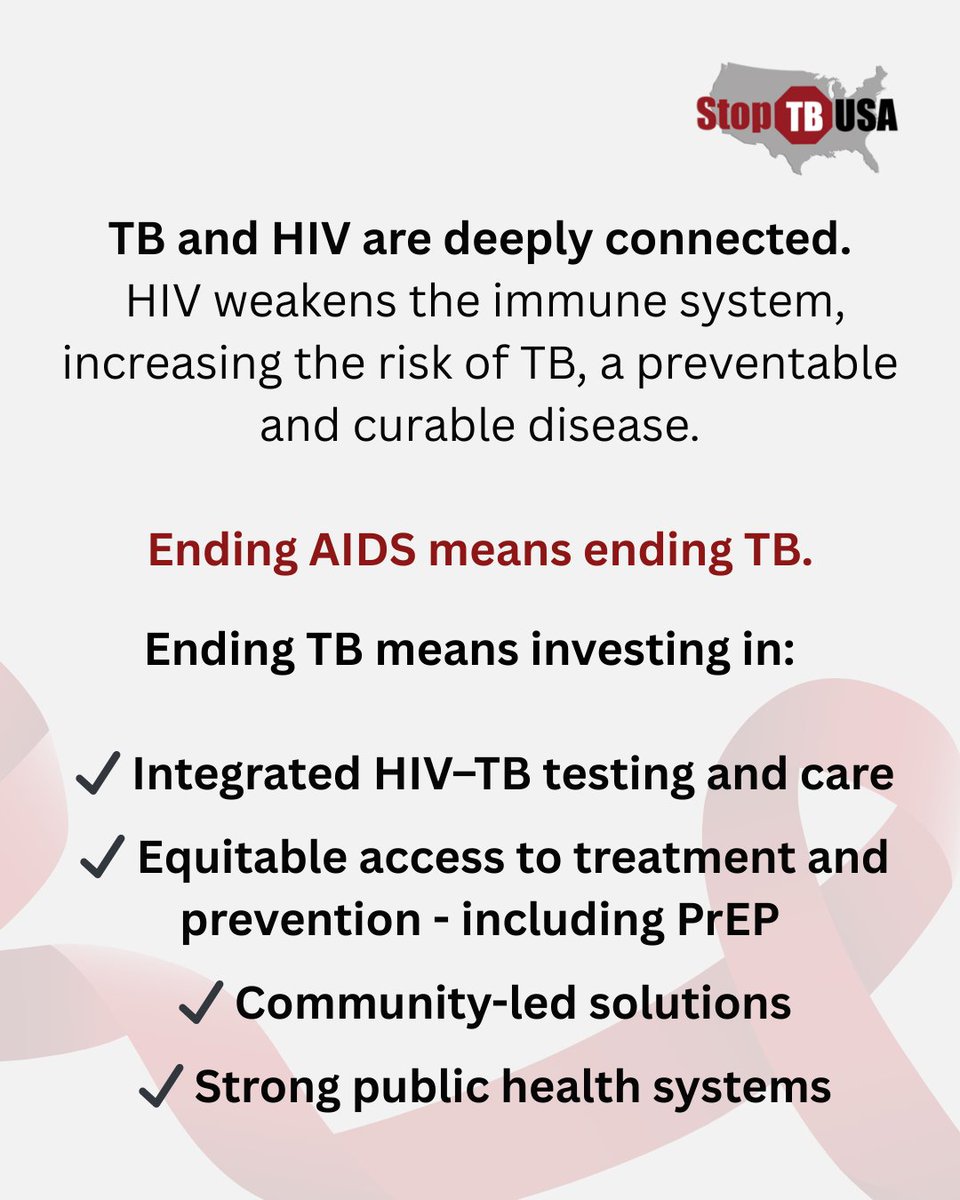 Stop TB USA

TB and HIV are deeply connected. HIV weakens the immune system, increasing the risk of TB, a preventable and curable disease.

Ending AIDS means ending TB.

Ending TB means investing in:

✓ Integrated HIV–TB testing and care

✓ Equitable access to treatment and prevention - including PrEP

✓ Community-led solutions

✓ Strong public health systems